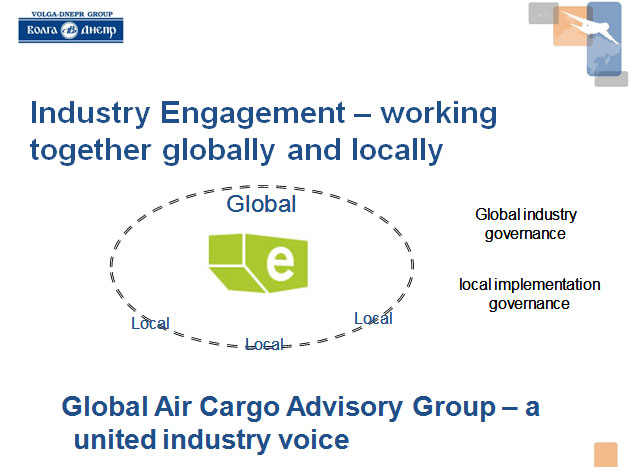 VOLGA-DNEPR GROUP
Волга Днепр

Industry Engagement – working together globally and locally

Global

e

Local

Local

Local

Global industry governance

local implementation governance

Global Air Cargo Advisory Group – a united industry voice